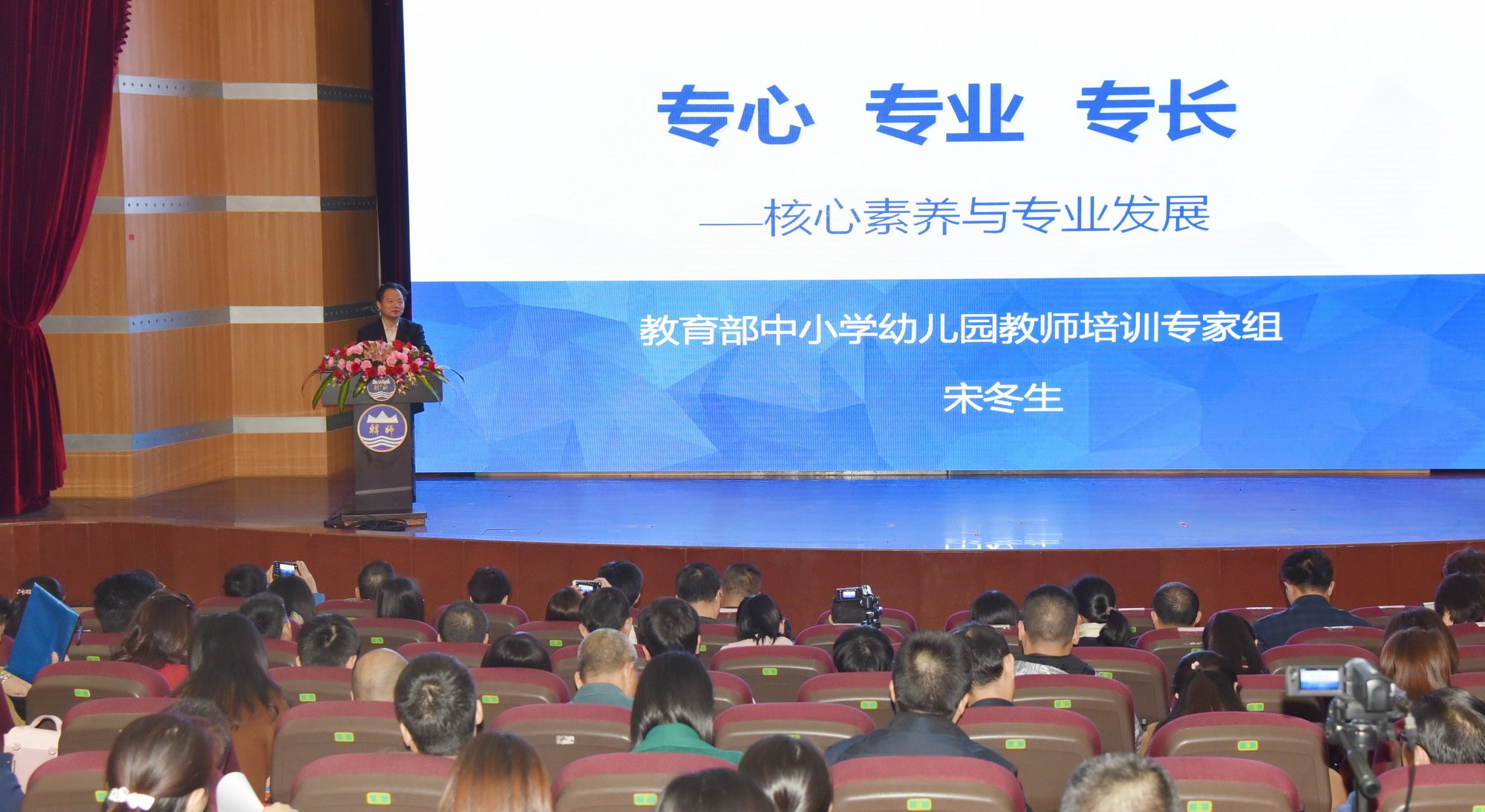 专心 专业 专长

——核心素养与专业发展

教育部中小学幼儿园教师培训专家组

宋冬生

韩师